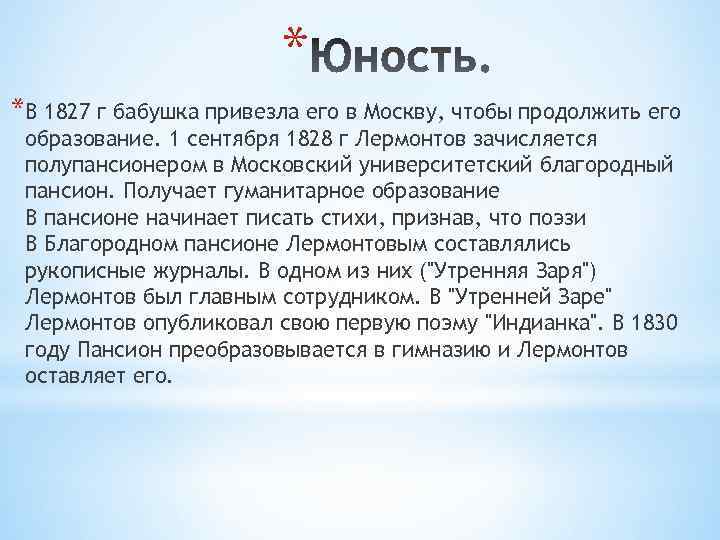 *Юность.

*В 1827 г бабушка привезла его в Москву, чтобы продолжить его образование. 1 сентября 1828 г Лермонтов зачисляется полупансионером в Московский университетский благородный пансион. Получает гуманитарное образование
В пансионе начинает писать стихи, признав, что поэзи
В Благородном пансионе Лермонтовым составлялись рукописные журналы. В одном из них ("Утренняя Заря") Лермонтов был главным сотрудником. В "Утренней Заре" Лермонтов опубликовал свою первую поэму "Индианка". В 1830 году Пансион преобразовывается в гимназию и Лермонтов оставляет его.